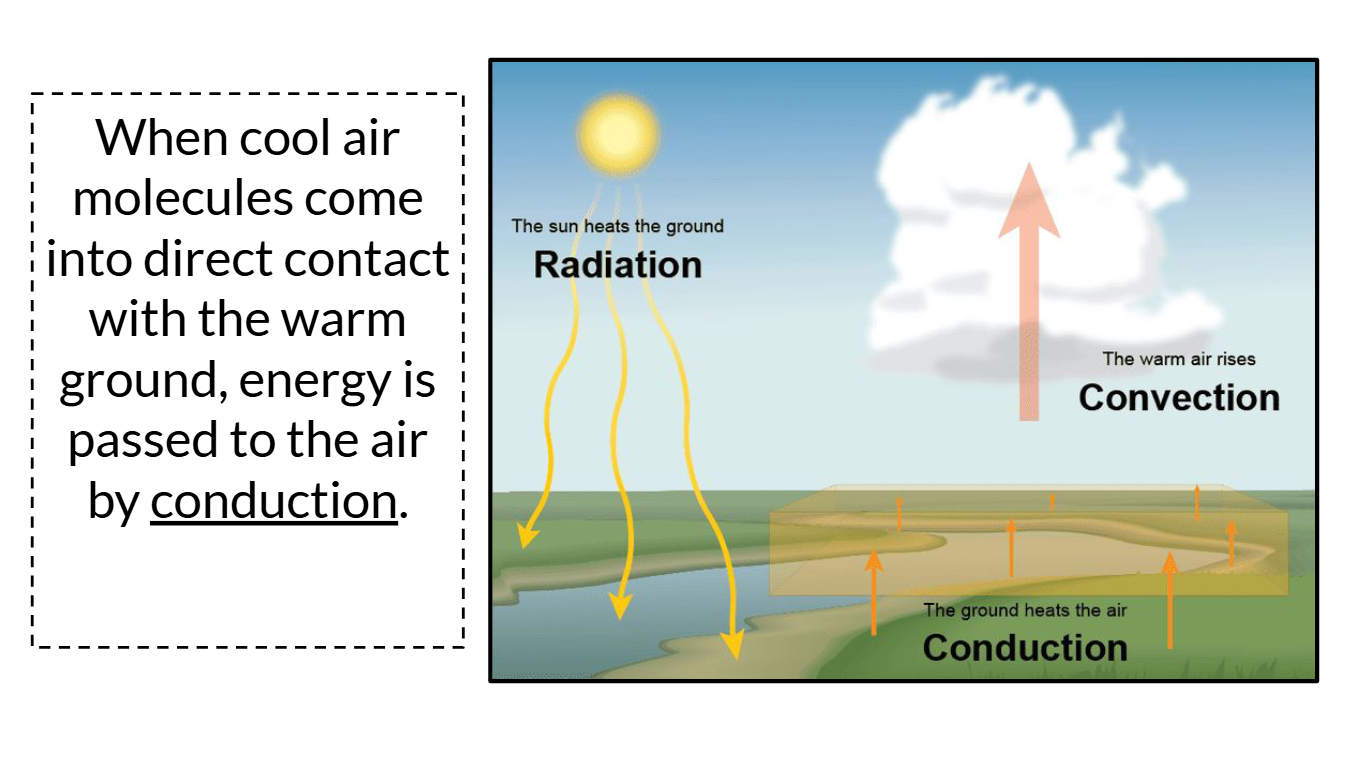 When cool air molecules come into direct contact with the warm ground, energy is passed to the air by conduction.

The sun heats the ground
Radiation

The warm air rises
Convection

The ground heats the air
Conduction